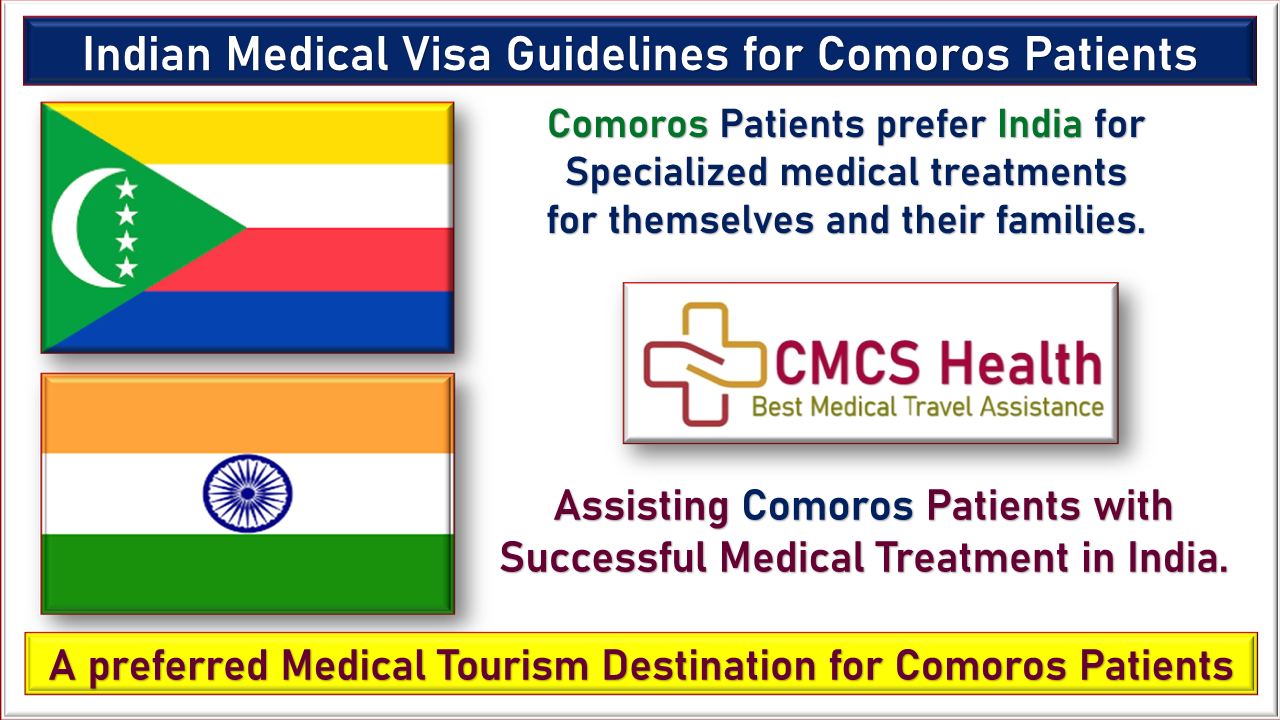 Indian Medical Visa Guidelines for Comoros Patients

Comoros Patients prefer India for Specialized medical treatments for themselves and their families.

CMCS Health
Best Medical Travel Assistance

Assisting Comoros Patients with Successful Medical Treatment in India.

A preferred Medical Tourism Destination for Comoros Patients